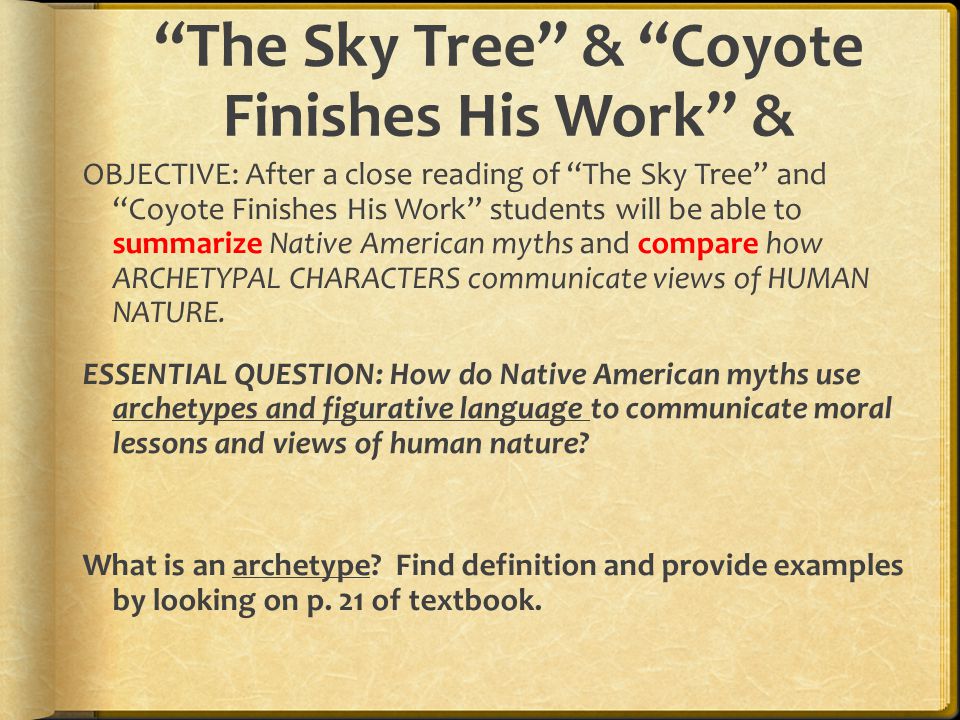 “The Sky Tree” & “Coyote Finishes His Work” &

OBJECTIVE: After a close reading of “The Sky Tree” and “Coyote Finishes His Work” students will be able to summarize Native American myths and compare how ARCHETYPAL CHARACTERS communicate views of HUMAN NATURE.

ESSENTIAL QUESTION: How do Native American myths use archetypes and figurative language to communicate moral lessons and views of human nature?

What is an archetype? Find definition and provide examples by looking on p. 21 of textbook.